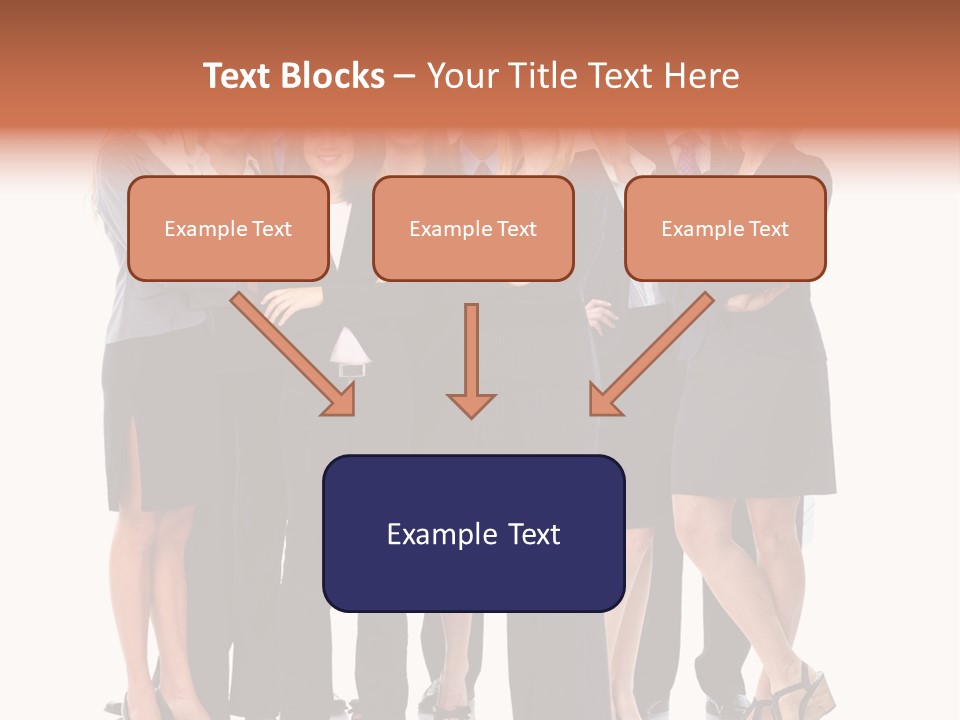 Text Blocks – Your Title Text Here

Example Text

Example Text

Example Text

Example Text